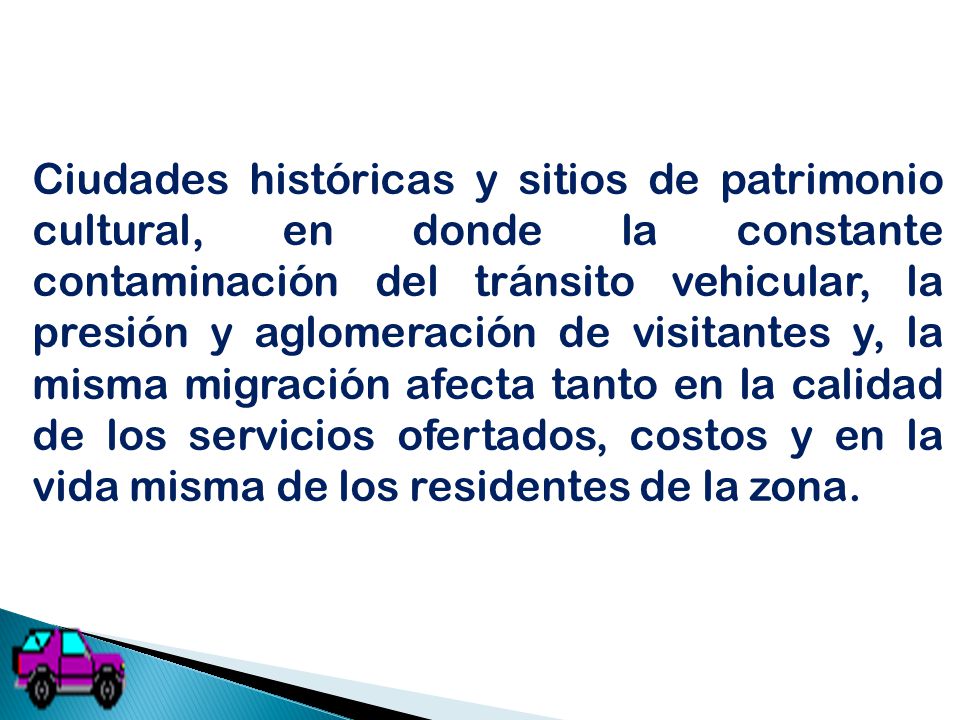 Ciudades históricas y sitios de patrimonio cultural, en donde la constante contaminación del tránsito vehicular, la presión y aglomeración de visitantes y, la misma migración afecta tanto en la calidad de los servicios ofertados, costos y en la vida misma de los residentes de la zona.